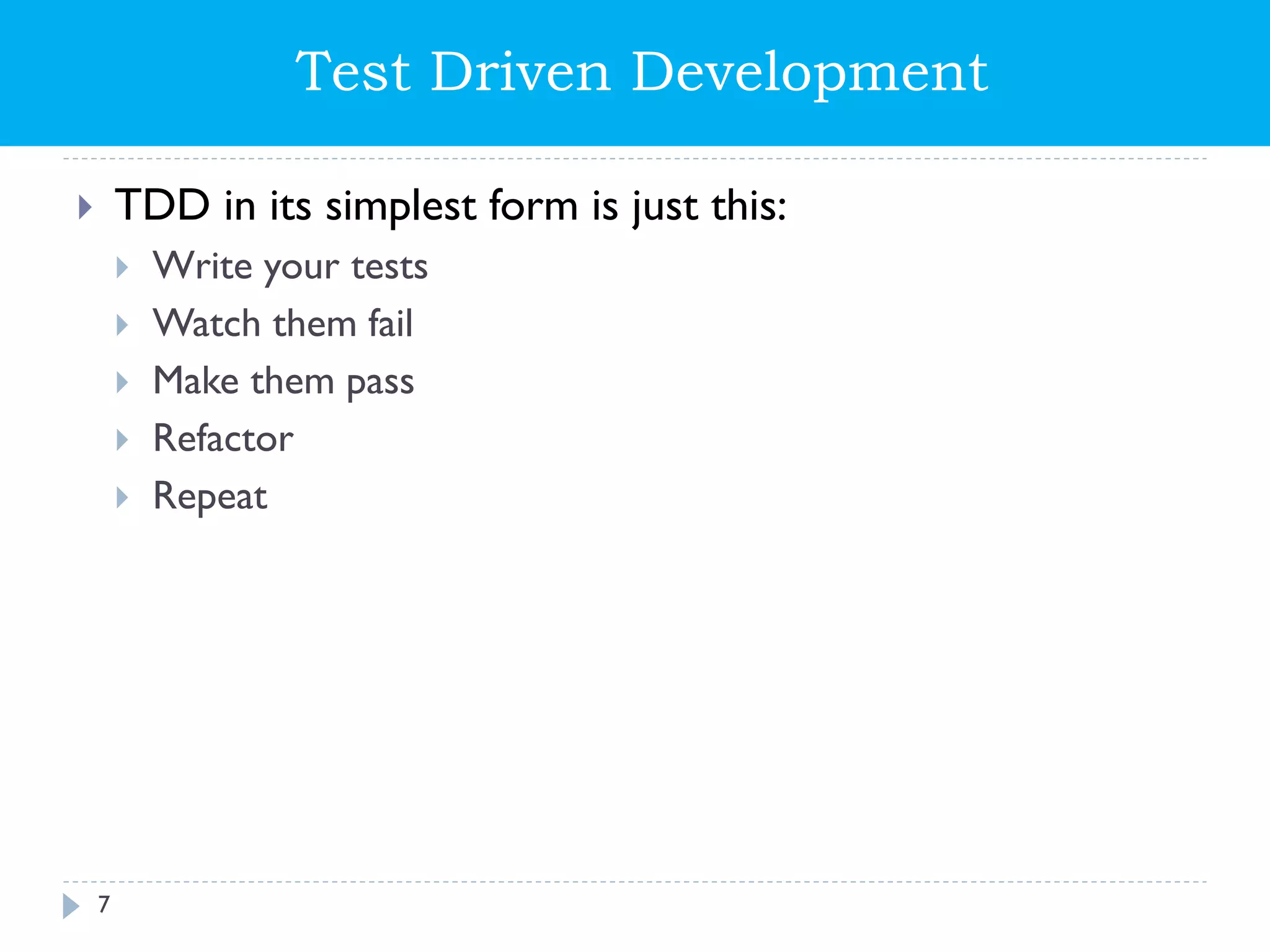 Test Driven Development

TDD in its simplest form is just this:

Write your tests

Watch them fail

Make them pass

Refactor

Repeat

7